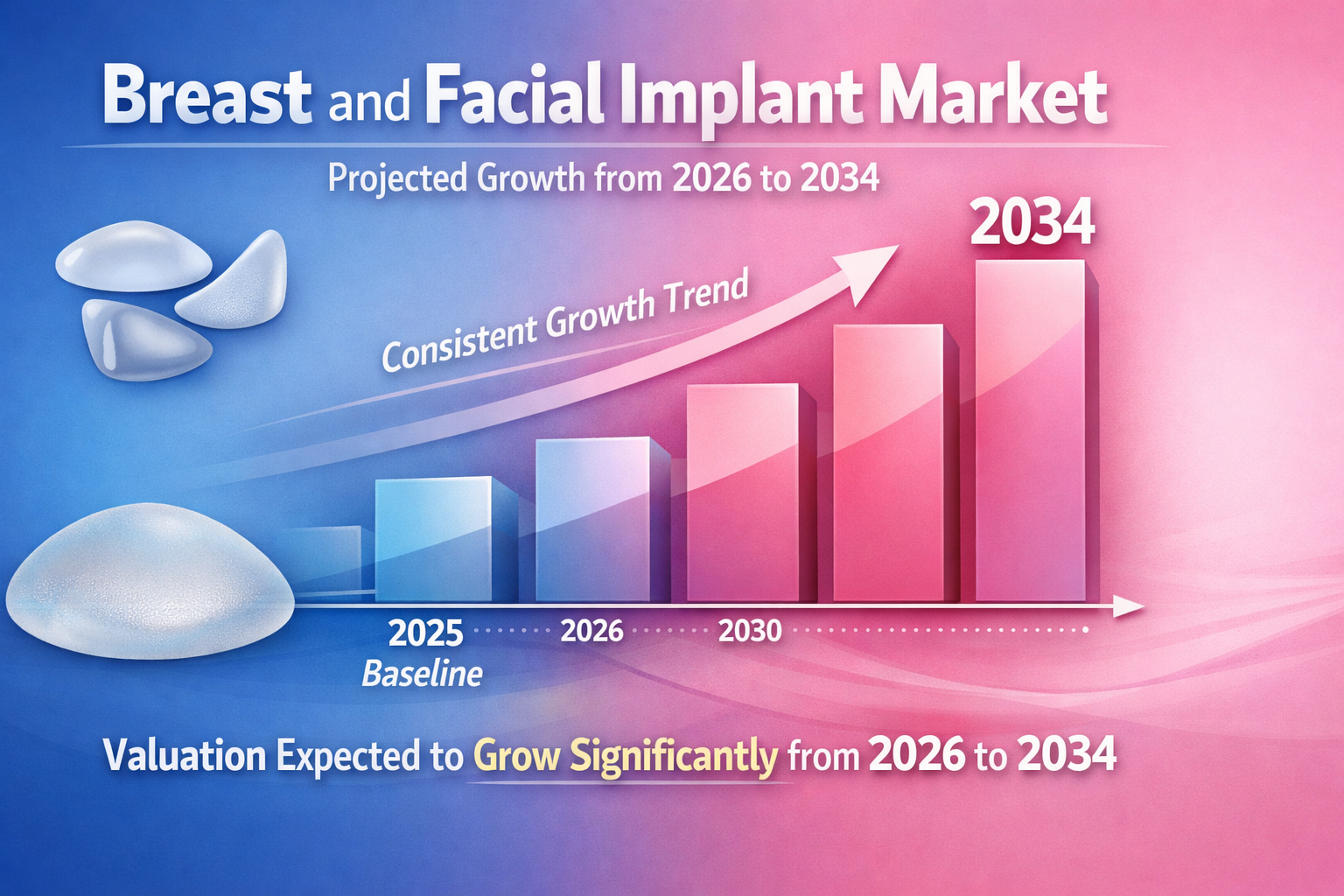 Breast and Facial Implant Market

Projected Growth from 2026 to 2034

2034

Consistent Growth Trend

2025
Baseline

2026

2030

Valuation Expected to Grow Significantly from 2026 to 2034